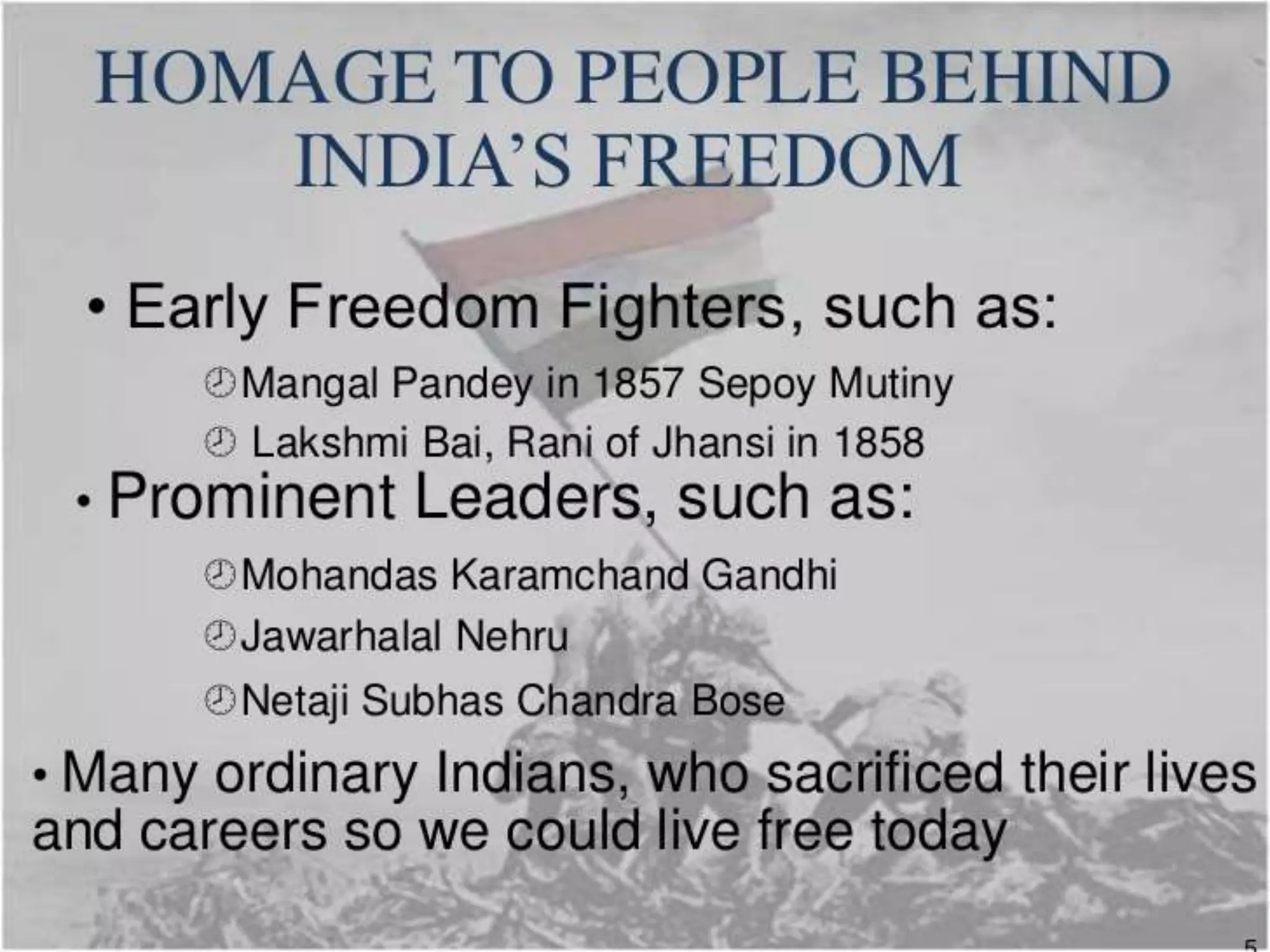 HOMAGE TO PEOPLE BEHIND INDIA'S FREEDOM

• Early Freedom Fighters, such as:

Mangal Pandey in 1857 Sepoy Mutiny

Lakshmi Bai, Rani of Jhansi in 1858

• Prominent Leaders, such as:

Mohandas Karamchand Gandhi

Jawarhalal Nehru

Netaji Subhas Chandra Bose

• Many ordinary Indians, who sacrificed their lives and careers so we could live free today

5